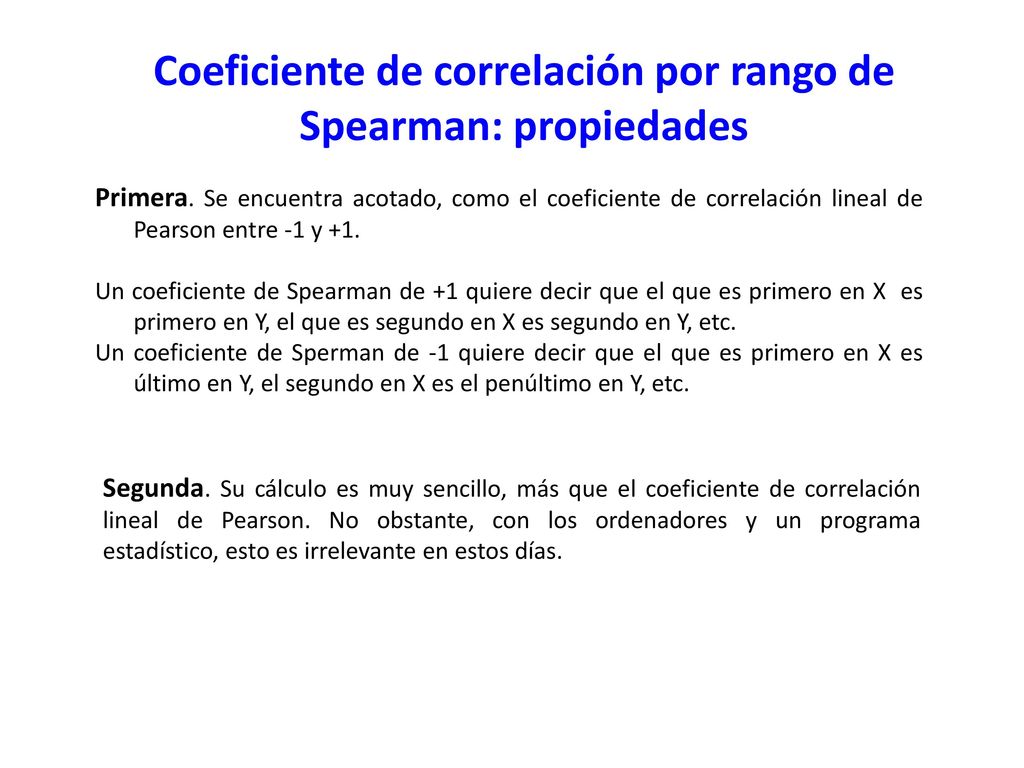 Coeficiente de correlación por rango de Spearman: propiedades

Primera. Se encuentra acotado, como el coeficiente de correlación lineal de Pearson entre -1 y +1.

Un coeficiente de Spearman de +1 quiere decir que el que es primero en X es primero en Y, el que es segundo en X es segundo en Y, etc.
Un coeficiente de Sperman de -1 quiere decir que el que es primero en X es último en Y, el segundo en X es el penúltimo en Y, etc.

Segunda. Su cálculo es muy sencillo, más que el coeficiente de correlación lineal de Pearson. No obstante, con los ordenadores y un programa estadístico, esto es irrelevante en estos días.